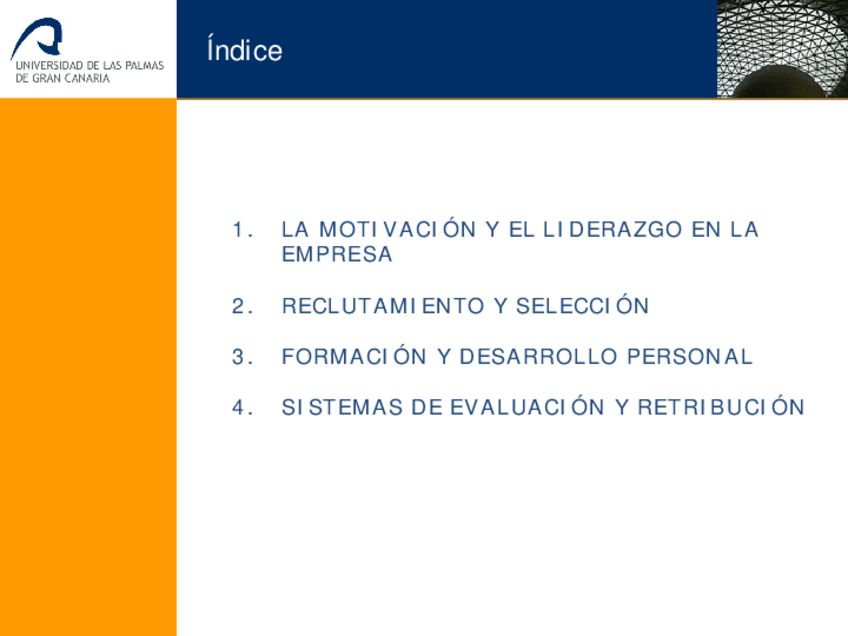 UNIVERSIDAD DE LAS PALMAS DE GRAN CANARIA

Índice

1. LA MOTIVACIÓN Y EL LIDERAZGO EN LA EMPRESA

2. RECLUTAMIENTO Y SELECCIÓN

3. FORMACIÓN Y DESARROLLO PERSONAL

4. SISTEMAS DE EVALUACIÓN Y RETRIBUCIÓN